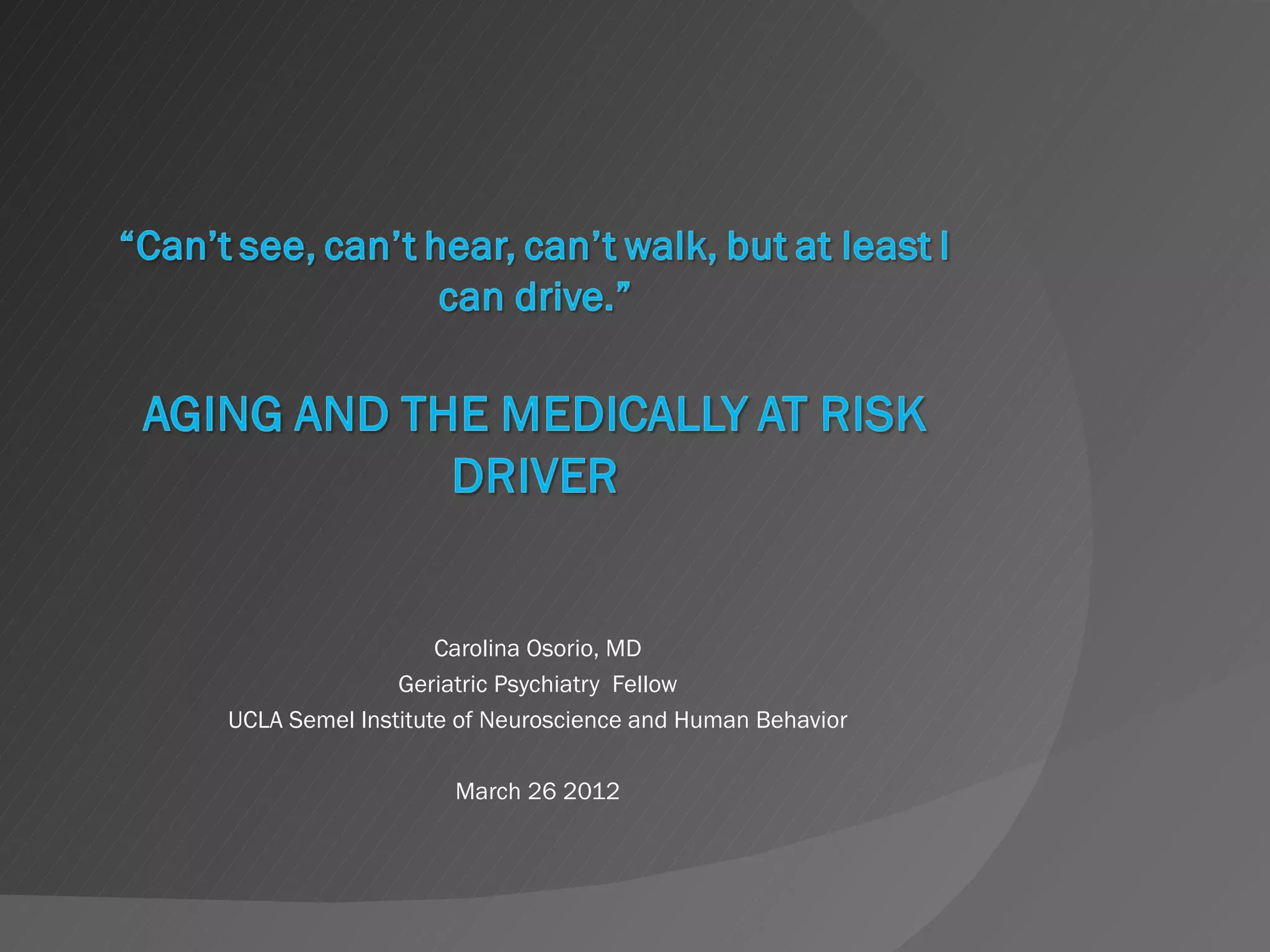 “Can’t see, can’t hear, can’t walk, but at least I can drive.”

AGING AND THE MEDICALLY AT RISK DRIVER

Carolina Osorio, MD
Geriatric Psychiatry  Fellow
UCLA Semel Institute of Neuroscience and Human Behavior

March 26 2012